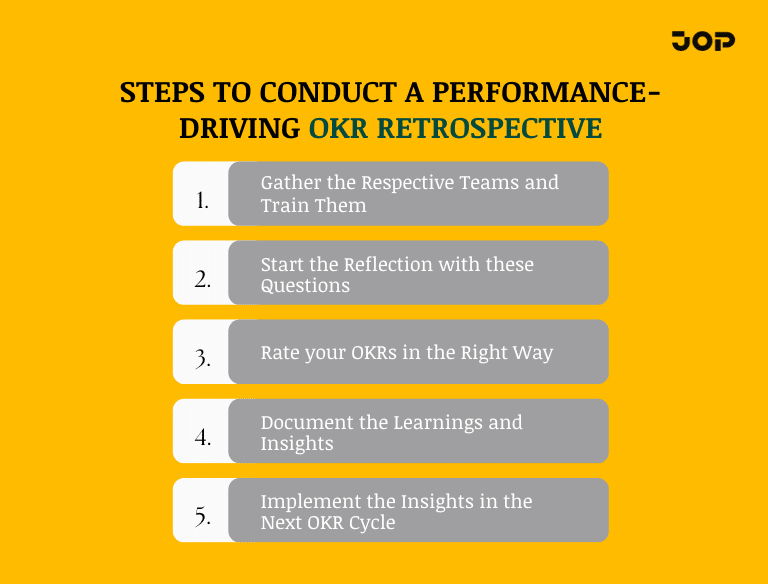 JOP

STEPS TO CONDUCT A PERFORMANCE-DRIVING OKR RETROSPECTIVE

1. Gather the Respective Teams and Train Them

2. Start the Reflection with these Questions

3. Rate your OKRs in the Right Way

4. Document the Learnings and Insights

5. Implement the Insights in the Next OKR Cycle